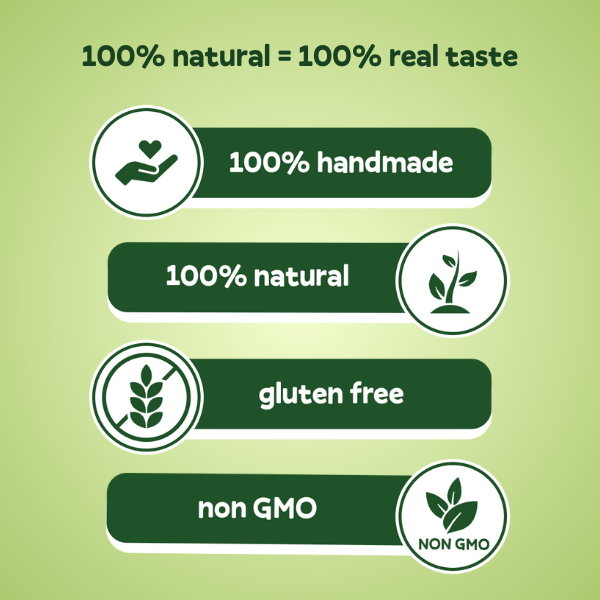 100% natural = 100% real taste

100% handmade

100% natural

gluten free

non GMO

NON GMO